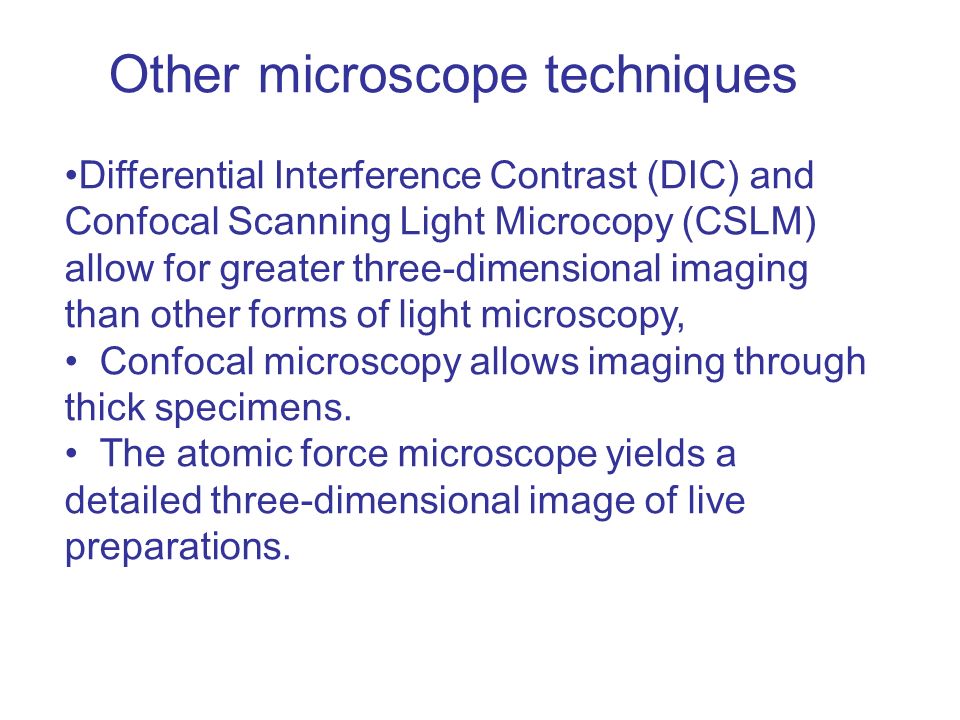 Other microscope techniques

•Differential Interference Contrast (DIC) and Confocal Scanning Light Microcopy (CSLM) allow for greater three-dimensional imaging than other forms of light microscopy,

• Confocal microscopy allows imaging through thick specimens.

• The atomic force microscope yields a detailed three-dimensional image of live preparations.